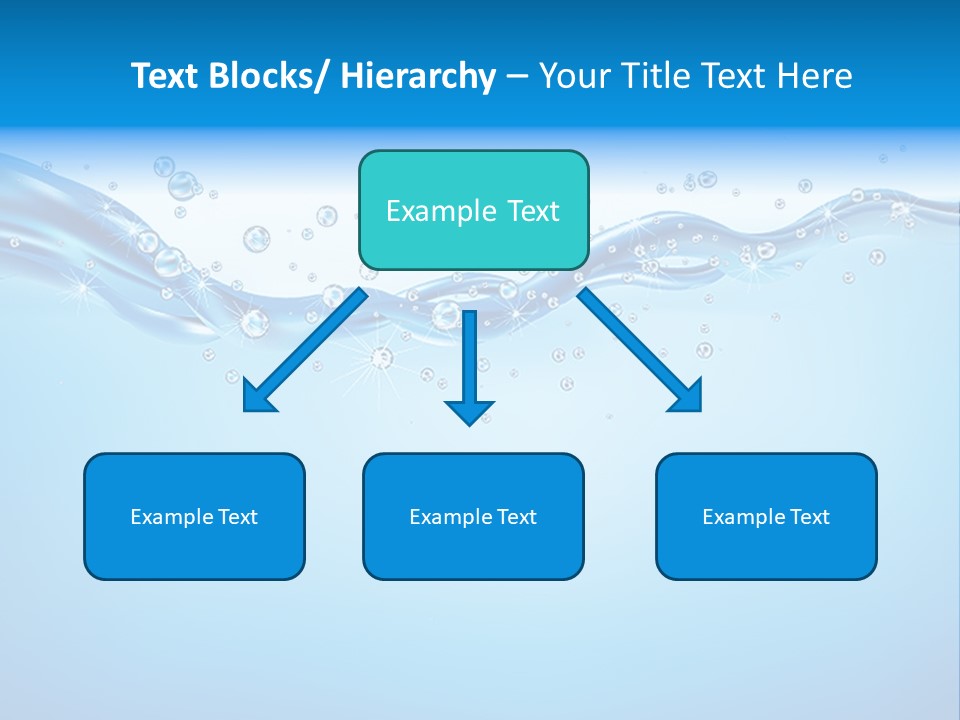 Text Blocks/ Hierarchy – Your Title Text Here

Example Text

Example Text

Example Text

Example Text